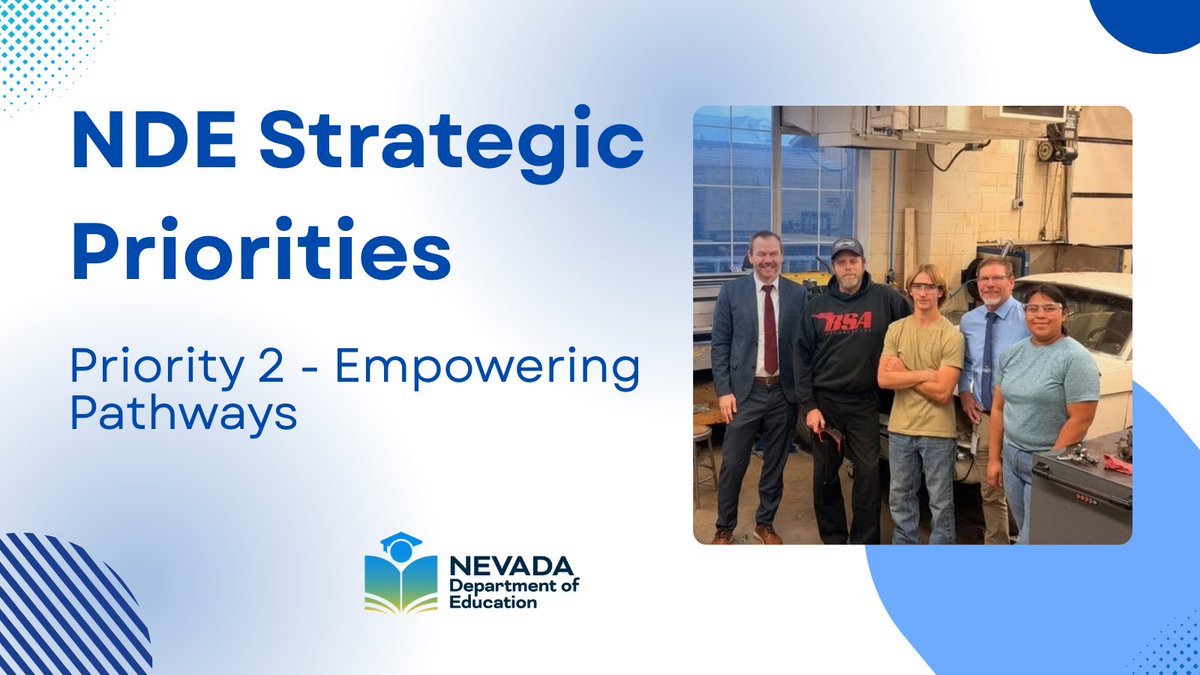 NDE Strategic Priorities

Priority 2 - Empowering Pathways

BSA

NEVADA
Department of
Education